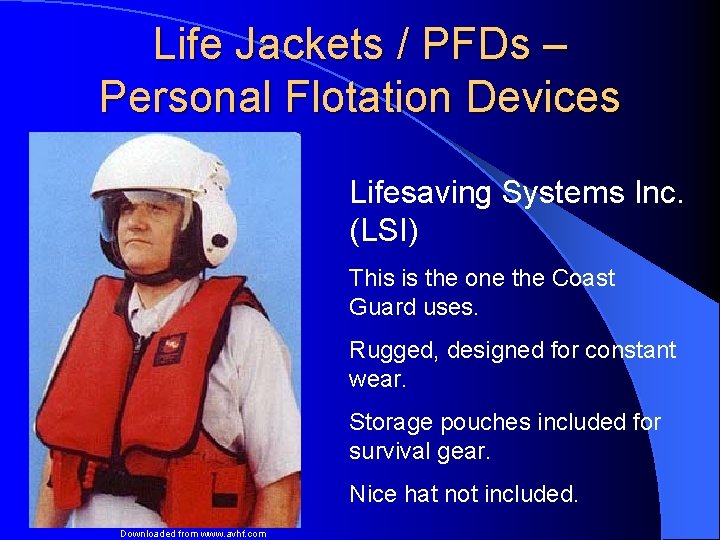 Life Jackets / PFDs – Personal Flotation Devices

Lifesaving Systems Inc. (LSI)

This is the one the Coast Guard uses.

Rugged, designed for constant wear.

Storage pouches included for survival gear.

Nice hat not included.

Downloaded from www.avhf.com